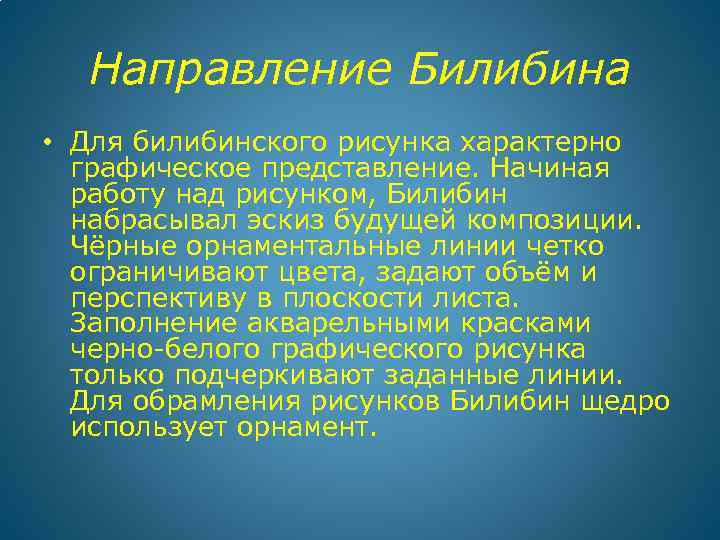 Направление Билибина

• Для билибинского рисунка характерно графическое представление. Начиная работу над рисунком, Билибин набрасывал эскиз будущей композиции. Чёрные орнаментальные линии четко ограничивают цвета, задают объём и перспективу в плоскости листа. Заполнение акварельными красками черно-белого графического рисунка только подчеркивают заданные линии. Для обрамления рисунков Билибин щедро использует орнамент.